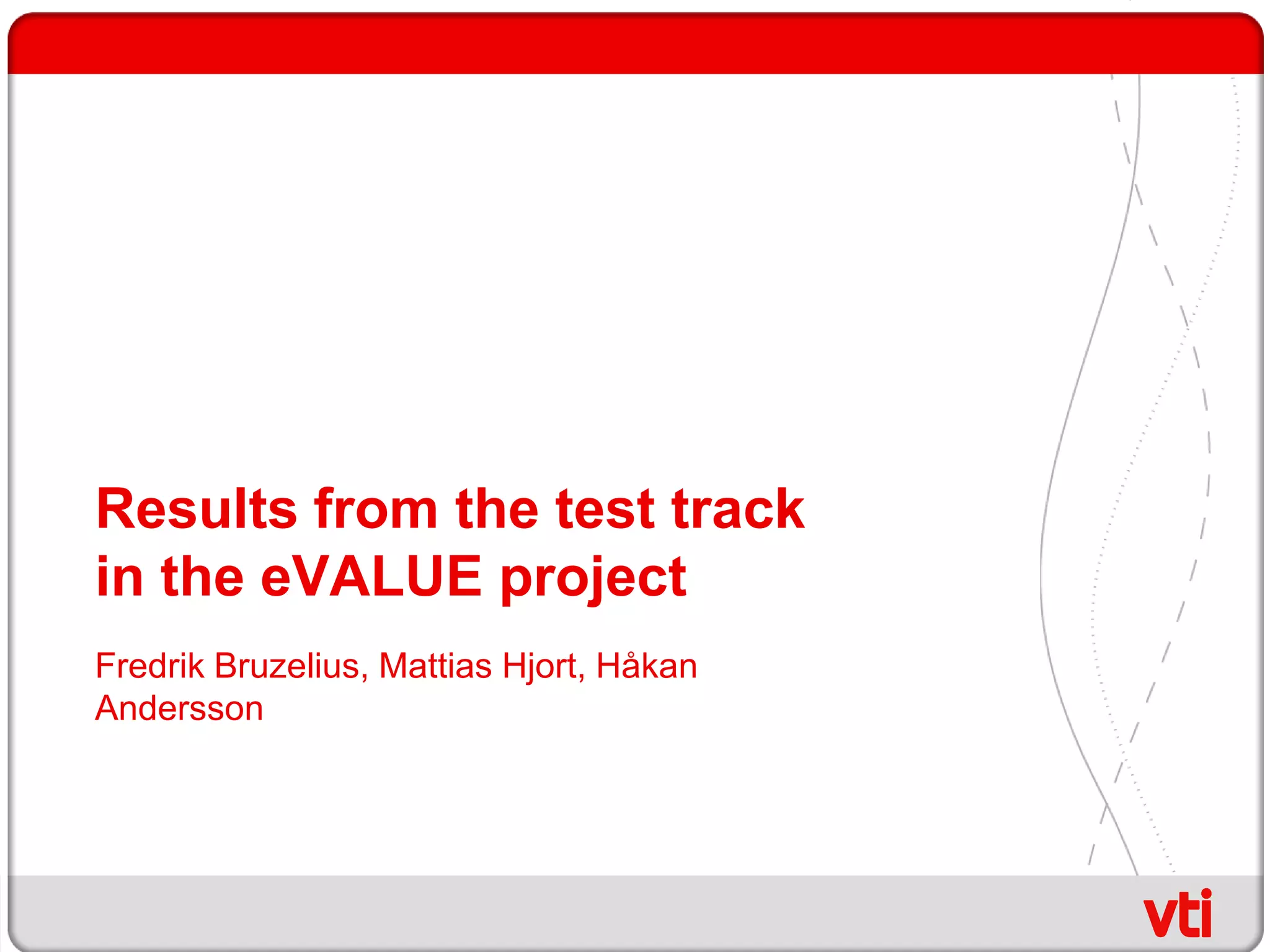 Results from the test track in the eVALUE project

Fredrik Bruzelius, Mattias Hjort, Håkan Andersson

vti